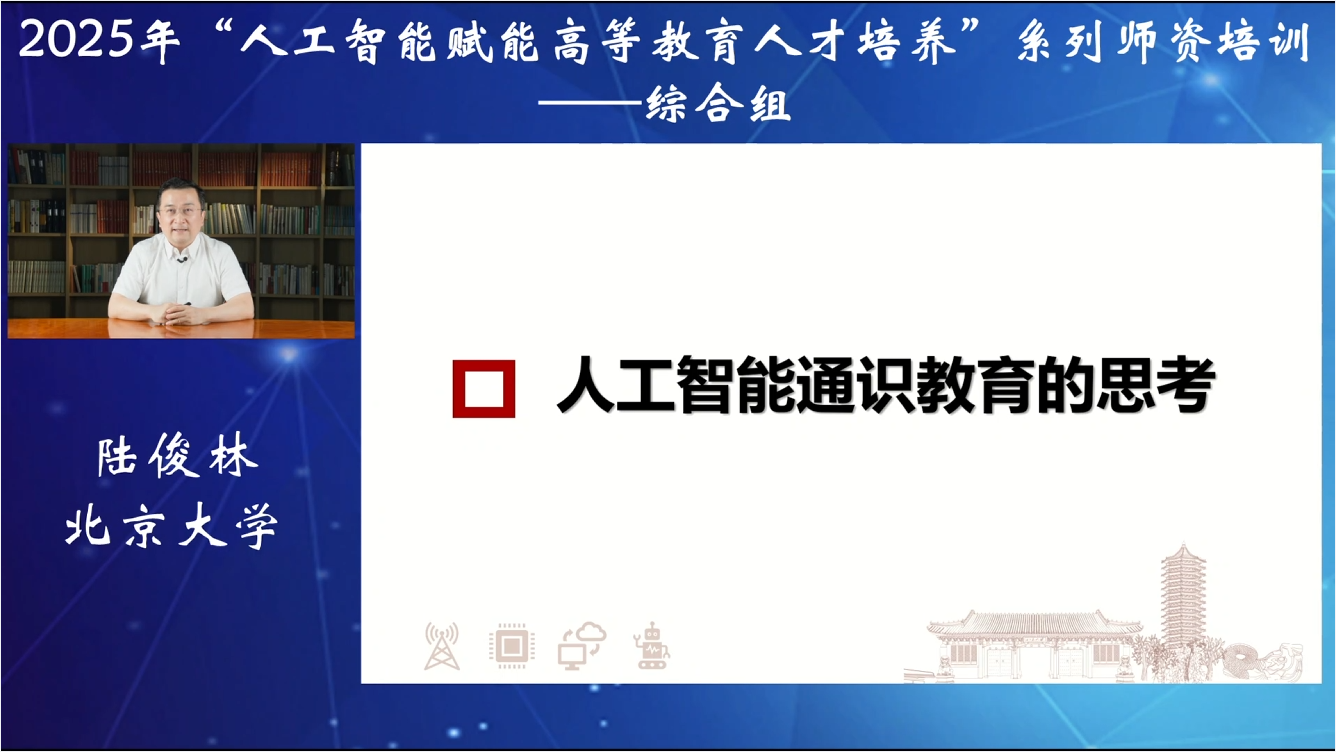 2025年“人工智能赋能高等教育人才培养”系列师资培训
——综合组

陆俊林
北京大学

人工智能通识教育的思考